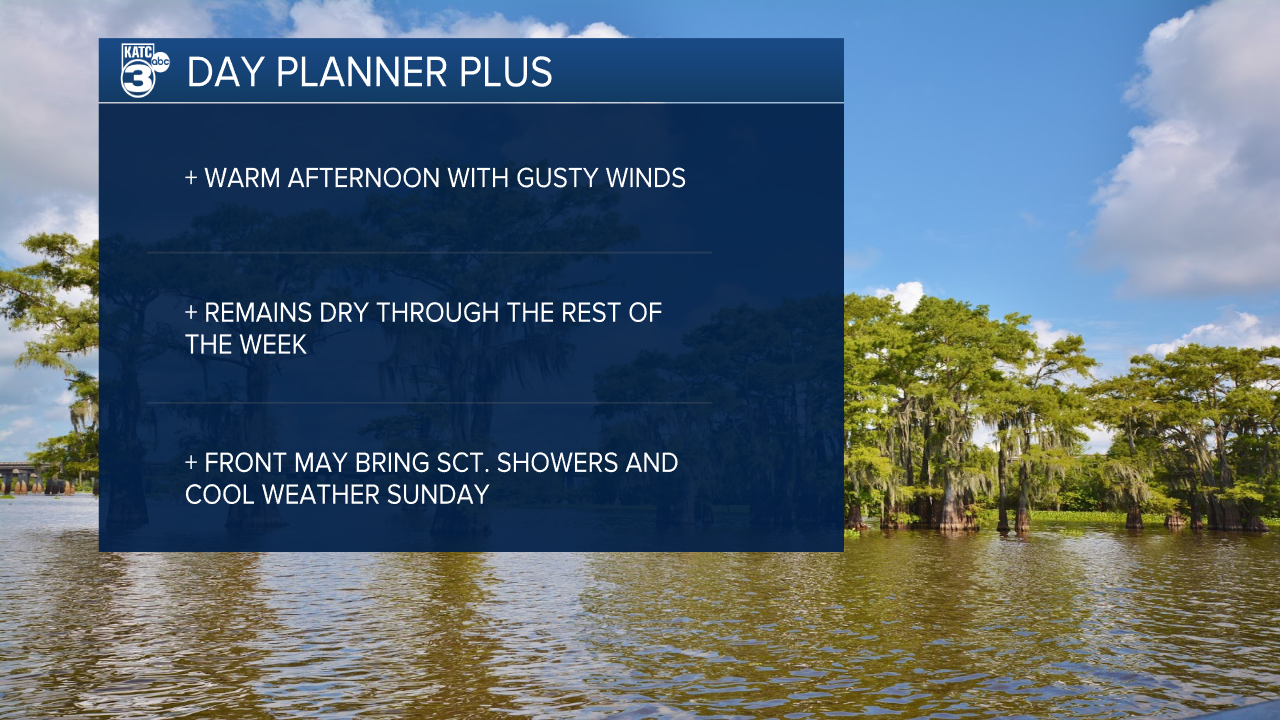 KATC 3 abc

DAY PLANNER PLUS

+ WARM AFTERNOON WITH GUSTY WINDS

+ REMAINS DRY THROUGH THE REST OF THE WEEK

+ FRONT MAY BRING SCT. SHOWERS AND COOL WEATHER SUNDAY